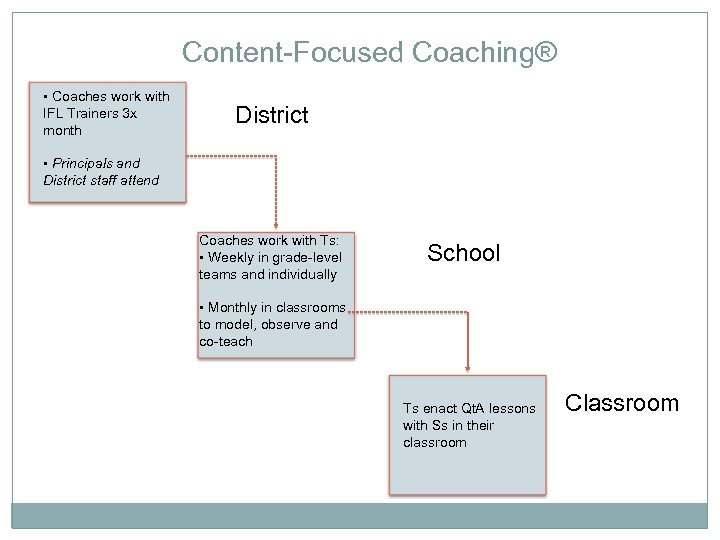 Content-Focused Coaching®

▪ Coaches work with IFL Trainers 3x month

▪ Principals and District staff attend

District

Coaches work with Ts:
▪ Weekly in grade-level teams and individually

▪ Monthly in classrooms to model, observe and co-teach

School

Ts enact QtA lessons with Ss in their classroom

Classroom